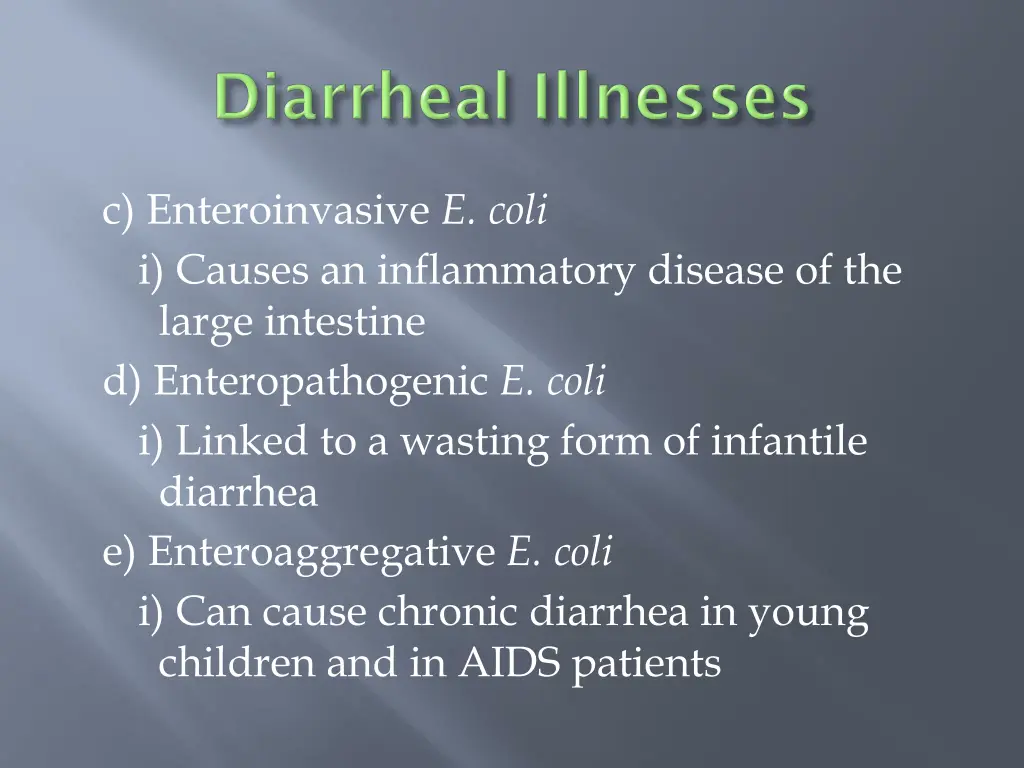 Diarrheal Illnesses

c) Enteroinvasive E. coli

i) Causes an inflammatory disease of the large intestine

d) Enteropathogenic E. coli

i) Linked to a wasting form of infantile diarrhea

e) Enteroaggregative E. coli

i) Can cause chronic diarrhea in young children and in AIDS patients